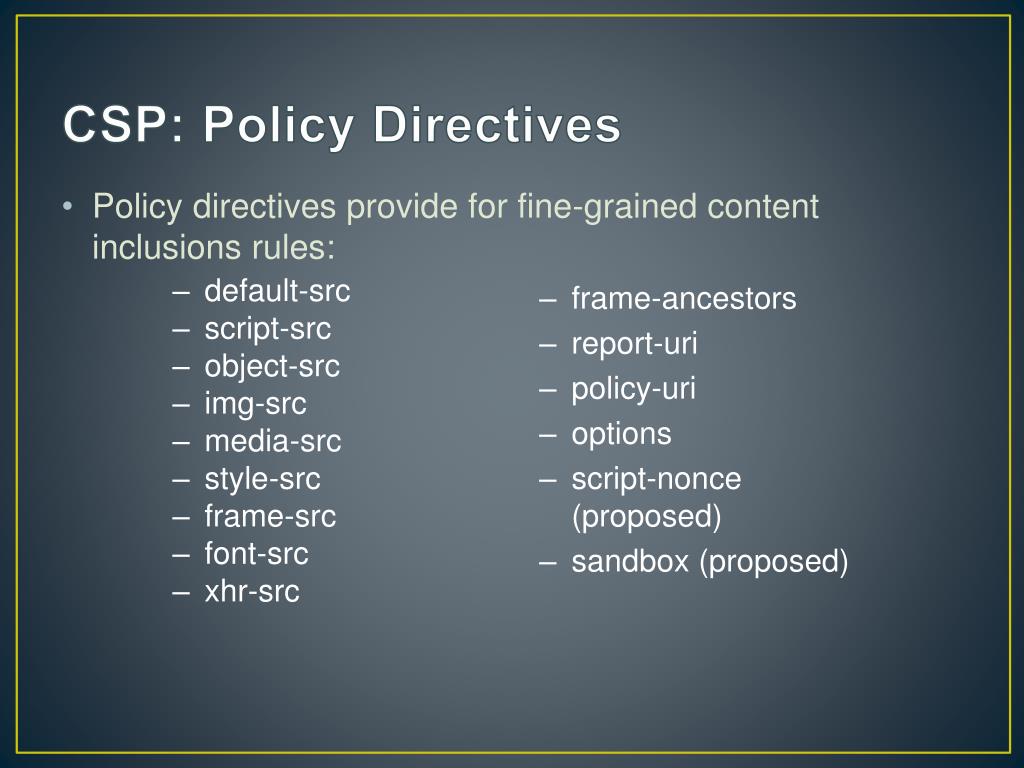 CSP: Policy Directives

• Policy directives provide for fine-grained content inclusions rules:

– default-src
– script-src
– object-src
– img-src
– media-src
– style-src
– frame-src
– font-src
– xhr-src

– frame-ancestors
– report-uri
– policy-uri
– options
– script-nonce (proposed)
– sandbox (proposed)